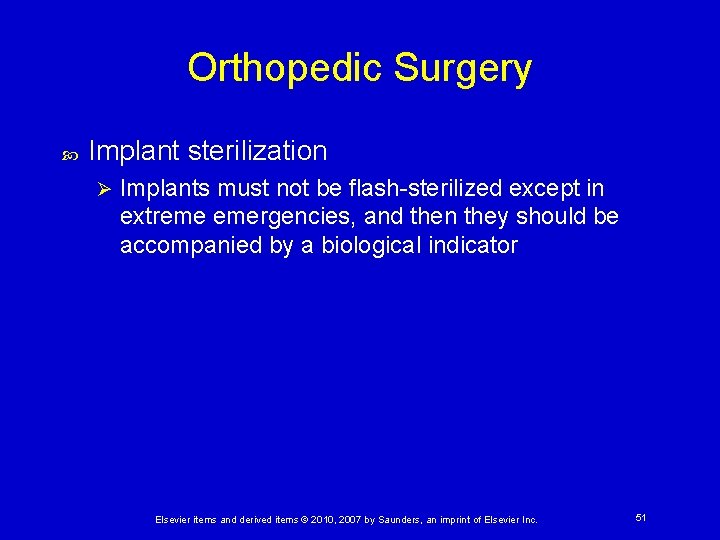 Orthopedic Surgery

Implant sterilization

Implants must not be flash-sterilized except in extreme emergencies, and then they should be accompanied by a biological indicator

Elsevier items and derived items © 2010, 2007 by Saunders, an imprint of Elsevier Inc.

51